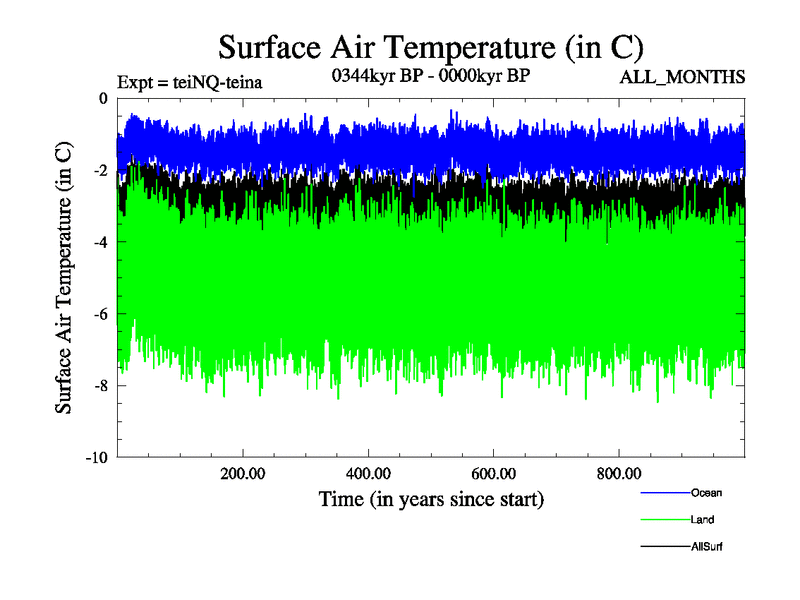 Surface Air Temperature (in C)

Expt = teiNQ-teina

0344kyr BP - 0000kyr BP

ALL_MONTHS

Surface Air Temperature (in C)

0
-2
-4
-6
-8
-10

200.00
400.00
600.00
800.00

Time (in years since start)

Ocean
Land
AllSurf